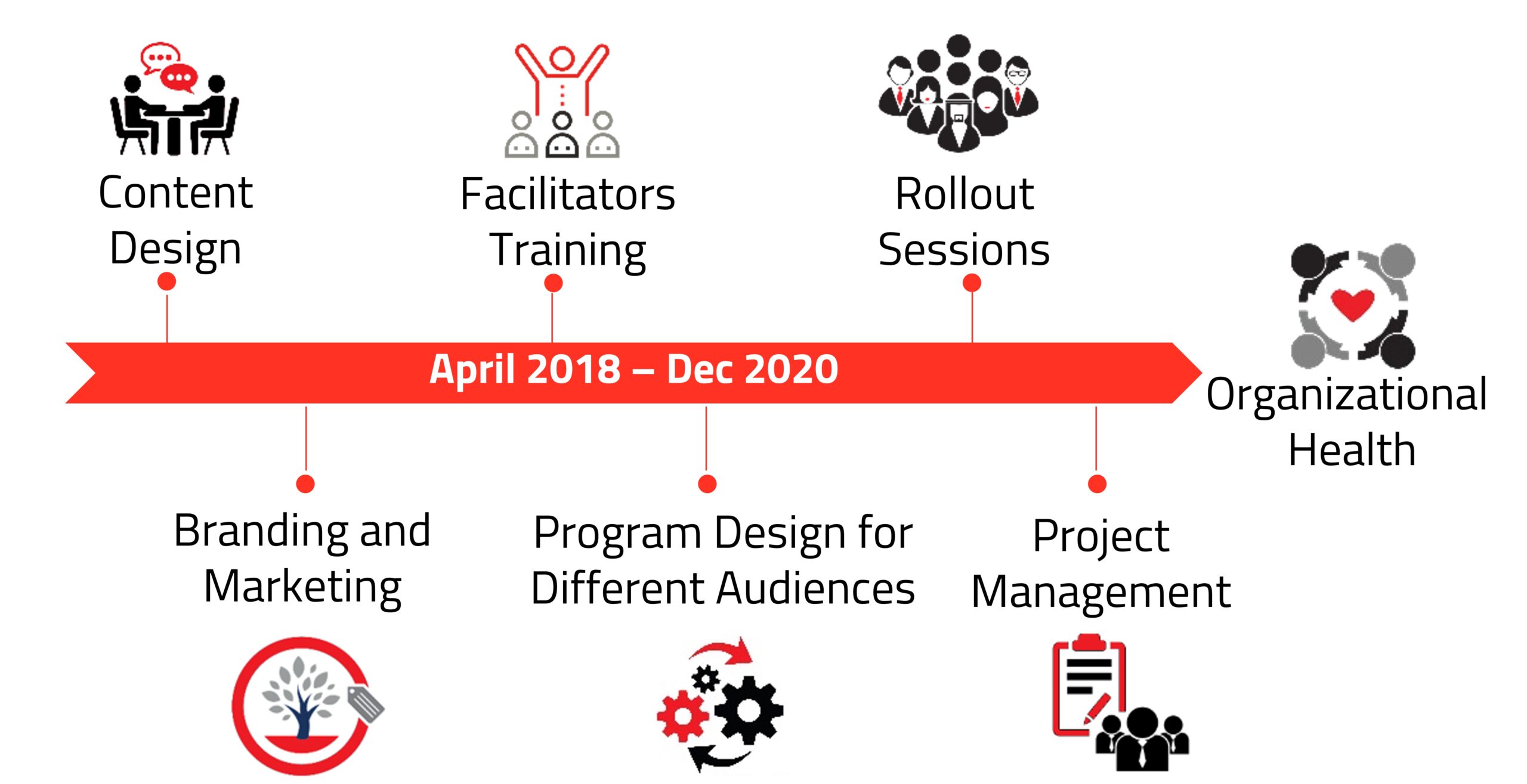 Content Design

Facilitators Training

Rollout Sessions

April 2018 – Dec 2020

Organizational Health

Branding and Marketing

Program Design for Different Audiences

Project Management